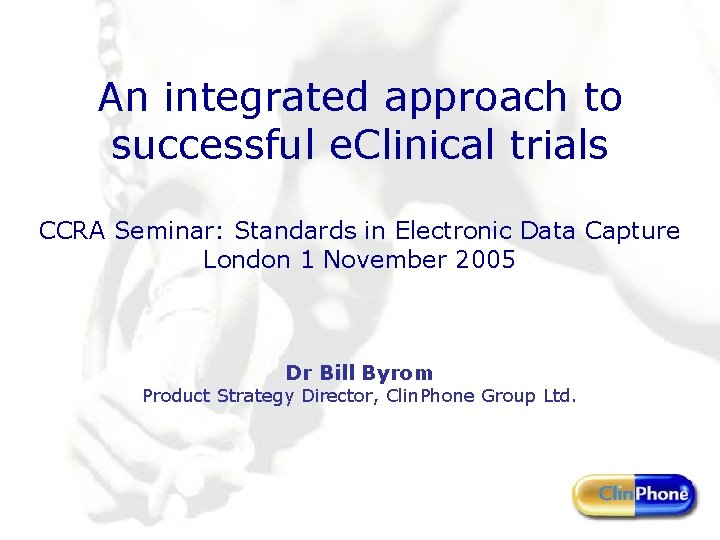 An integrated approach to successful eClinical trials

CCRA Seminar: Standards in Electronic Data Capture
London 1 November 2005

Dr Bill Byrom
Product Strategy Director, ClinPhone Group Ltd.

ClinPhone